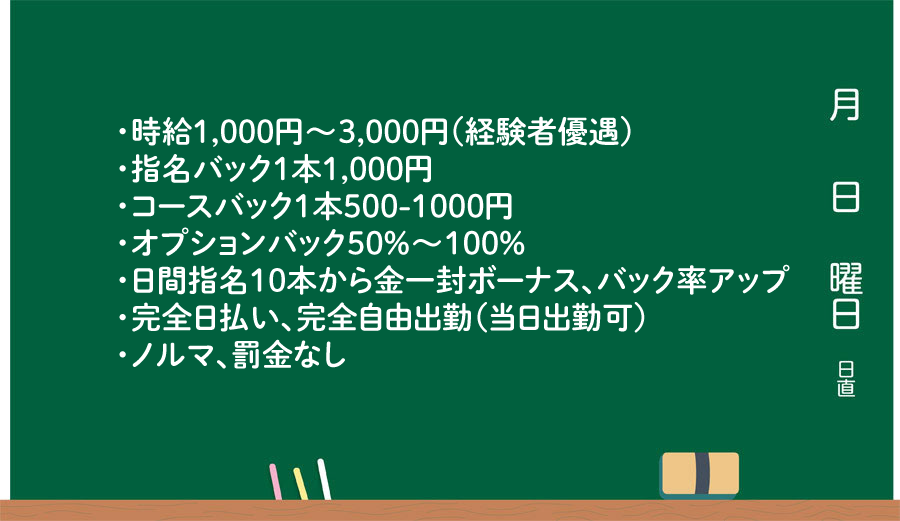 ・時給1,000円～3,000円(経験者優遇)
・指名バック1本1,000円
・コースバック1本500-1000円
・オプションバック50%～100%
・日間指名10本から金一封ボーナス、バック率アップ
・完全日払い、完全自由出勤(当日出勤可)
・ノルマ、罰金なし

月
日
曜日
日直